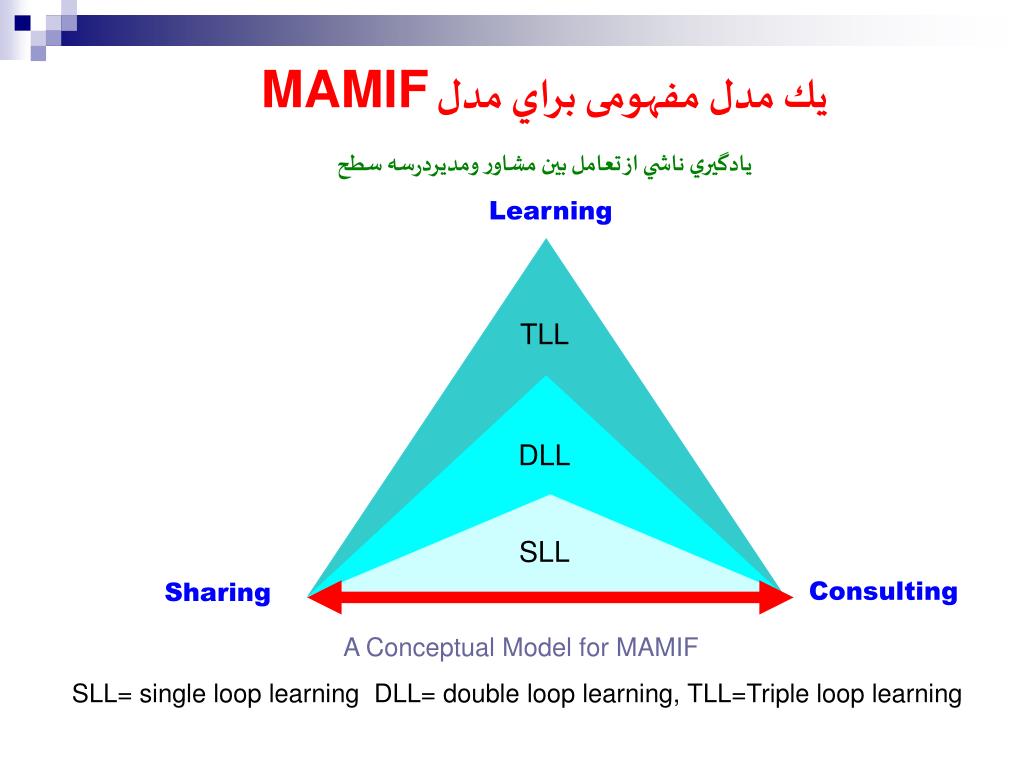 يك مدل مفهومی براي مدل MAMIF

يادگيري ناشي ازتعامل بين مشاور ومديردرسه سطح

Learning

TLL

DLL

SLL

Sharing

Consulting

A Conceptual Model for MAMIF

SLL= single loop learning DLL= double loop learning, TLL=Triple loop learning